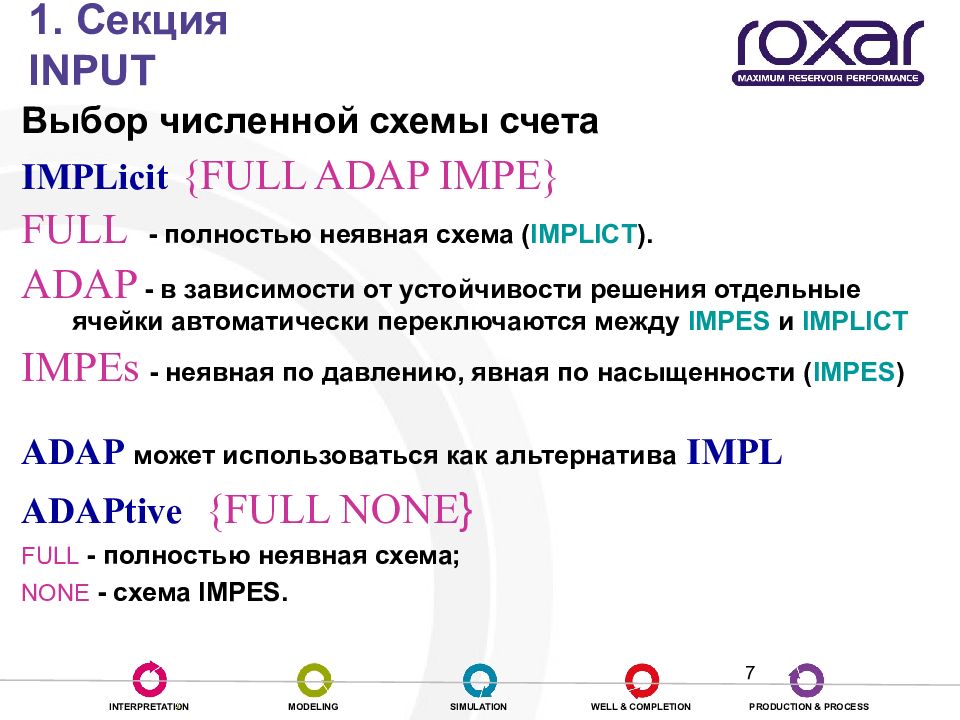 1. Секция INPUT

roxar
MAXIMUM RESERVOIR PERFORMANCE

Выбор численной схемы счета

IMPLicit {FULL ADAP IMPE}

FULL - полностью неявная схема (IMPLICT).

ADAP - в зависимости от устойчивости решения отдельные ячейки автоматически переключаются между IMPES и IMPLICT

IMPEs - неявная по давлению, явная по насыщенности (IMPES)

ADAP может использоваться как альтернатива IMPL

ADAPtive {FULL NONE}

FULL - полностью неявная схема;

NONE - схема IMPES.

7

INTERPRETATION MODELING SIMULATION WELL & COMPLETION PRODUCTION & PROCESS